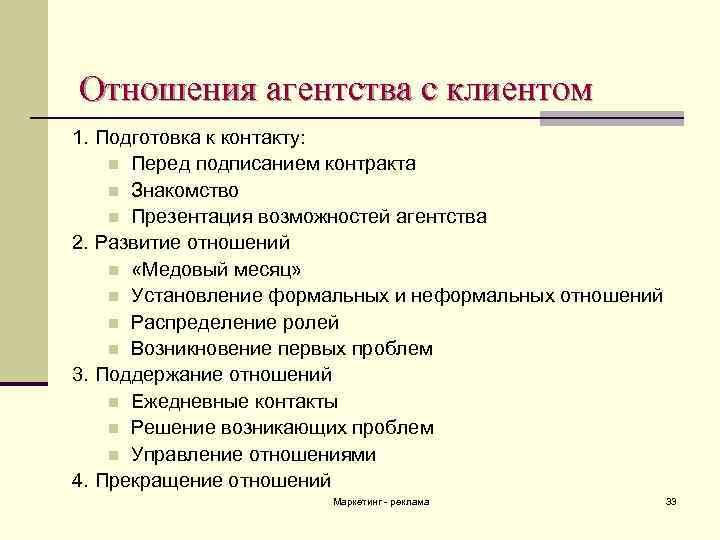 Отношения агентства с клиентом

1. Подготовка к контакту:
- Перед подписанием контракта
- Знакомство
- Презентация возможностей агентства

2. Развитие отношений
- «Медовый месяц»
- Установление формальных и неформальных отношений
- Распределение ролей
- Возникновение первых проблем

3. Поддержание отношений
- Ежедневные контакты
- Решение возникающих проблем
- Управление отношениями

4. Прекращение отношений

Маркетинг - реклама

33